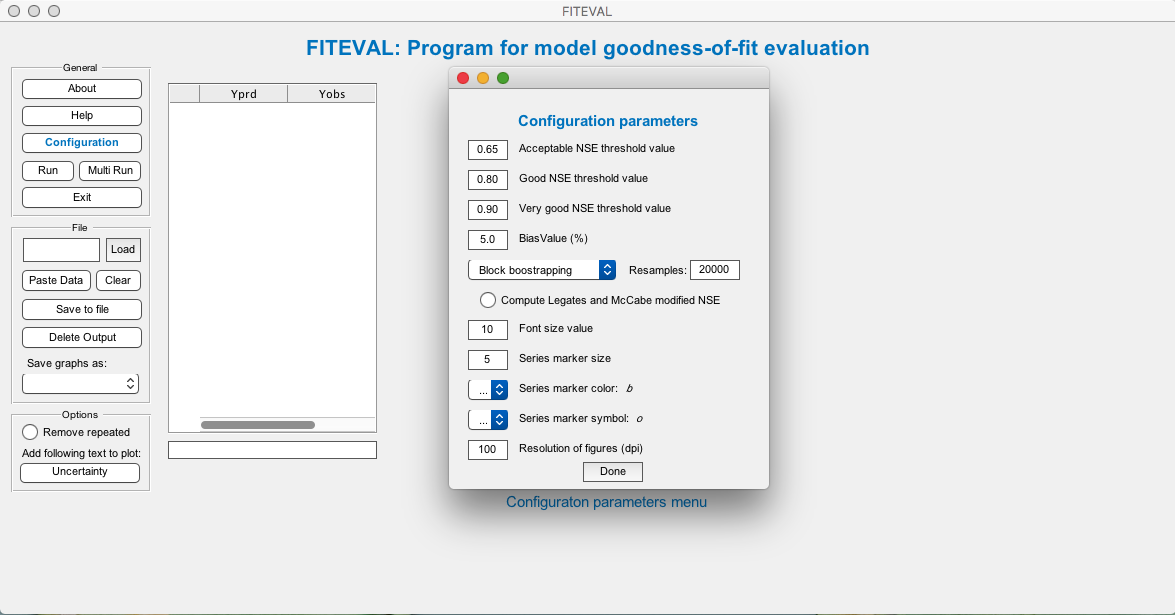 FITEVAL

FITEVAL: Program for model goodness-of-fit evaluation

General
About
Help
Configuration
Run
Multi Run
Exit

File
Load
Paste Data
Clear
Save to file
Delete Output
Save graphs as:

Options
Remove repeated
Add following text to plot:
Uncertainty

| | Yprd | Yobs |
|---|---|---|

Configuration parameters

0.65 Acceptable NSE threshold value
0.80 Good NSE threshold value
0.90 Very good NSE threshold value
5.0 BiasValue (%)
Block boostrapping
Resamples: 20000
Compute Legates and McCabe modified NSE
10 Font size value
5 Series marker size
... Series marker color: b
... Series marker symbol: o
100 Resolution of figures (dpi)
Done

Configuraton parameters menu